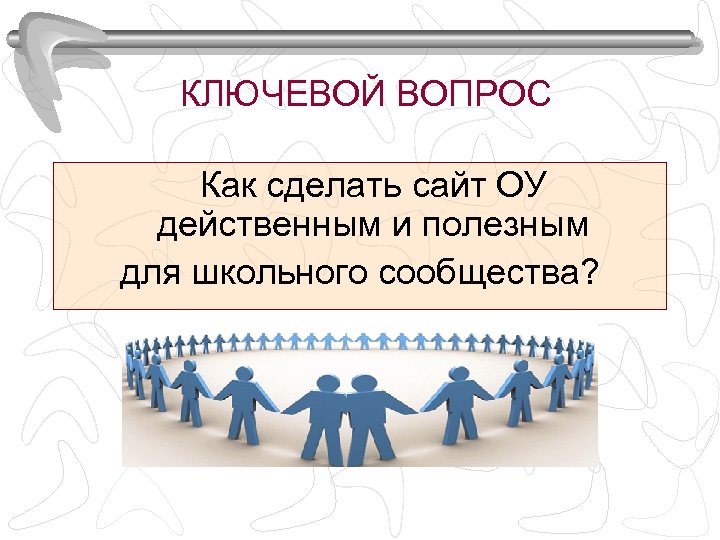 КЛЮЧЕВОЙ ВОПРОС

Как сделать сайт ОУ действенным и полезным для школьного сообщества?